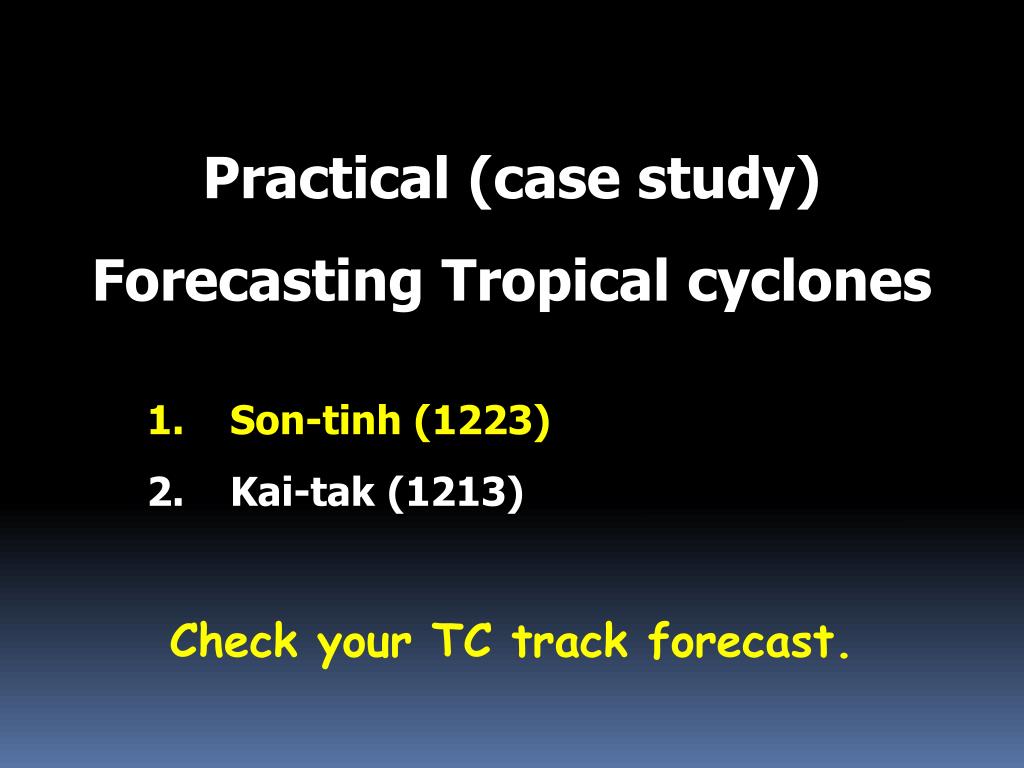 Practical (case study)
Forecasting Tropical cyclones

1. Son-tinh (1223)
2. Kai-tak (1213)

Check your TC track forecast.